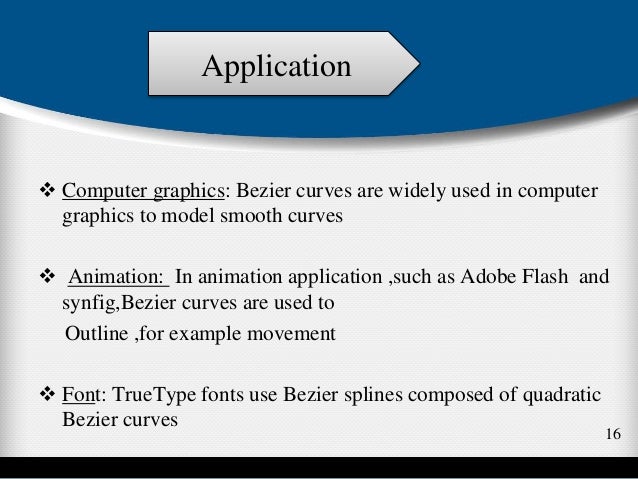 Application

❖ Computer graphics: Bezier curves are widely used in computer graphics to model smooth curves

❖ Animation: In animation application ,such as Adobe Flash and synfig,Bezier curves are used to

Outline ,for example movement

❖ Font: TrueType fonts use Bezier splines composed of quadratic Bezier curves

16